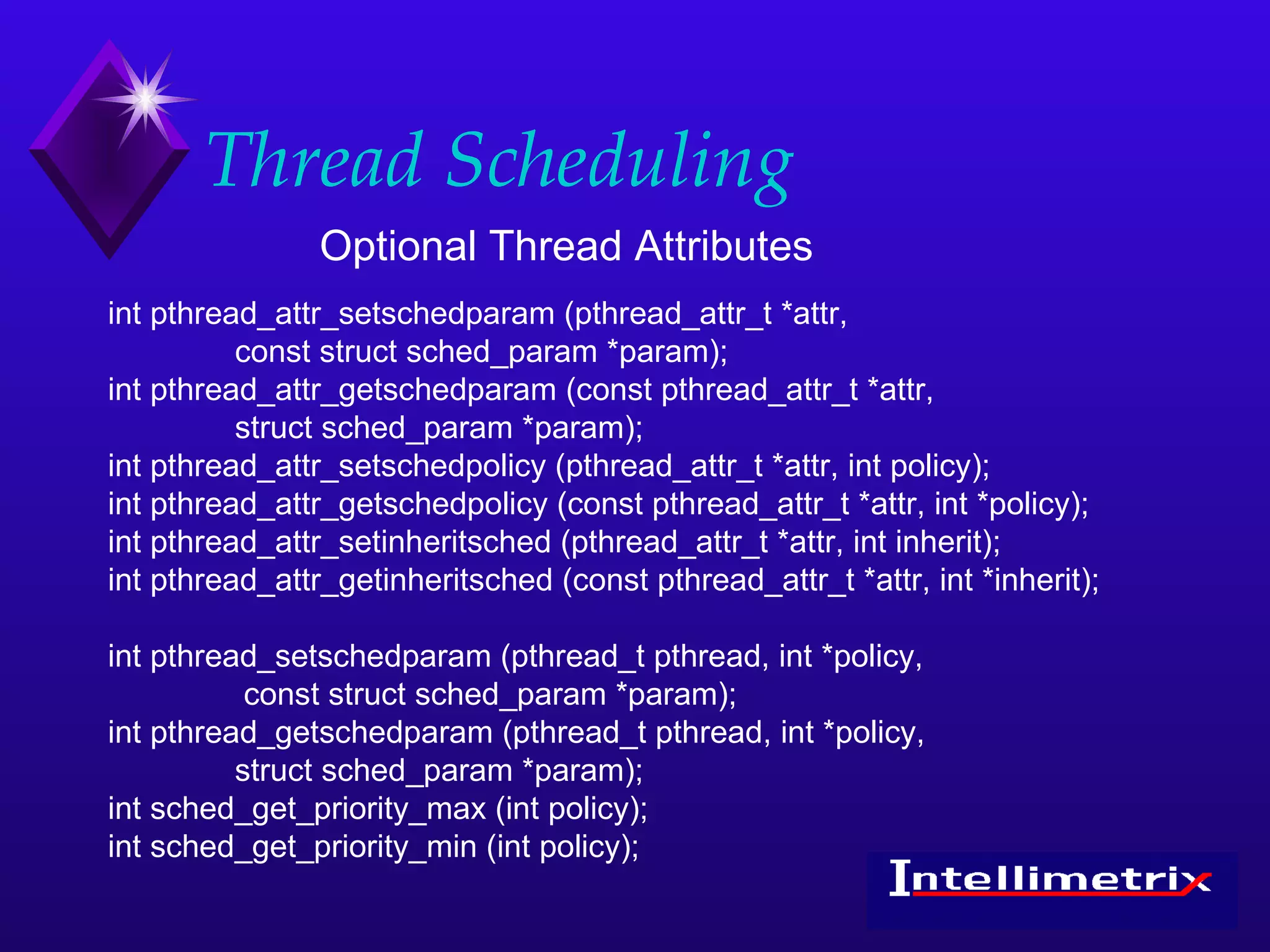 Thread Scheduling

Optional Thread Attributes

int pthread_attr_setschedparam (pthread_attr_t *attr,
const struct sched_param *param);
int pthread_attr_getschedparam (const pthread_attr_t *attr,
struct sched_param *param);
int pthread_attr_setschedpolicy (pthread_attr_t *attr, int policy);
int pthread_attr_getschedpolicy (const pthread_attr_t *attr, int *policy);
int pthread_attr_setinheritsched (pthread_attr_t *attr, int inherit);
int pthread_attr_getinheritsched (const pthread_attr_t *attr, int *inherit);

int pthread_setschedparam (pthread_t pthread, int *policy,
const struct sched_param *param);
int pthread_getschedparam (pthread_t pthread, int *policy,
struct sched_param *param);
int sched_get_priority_max (int policy);
int sched_get_priority_min (int policy);

Intellimetrix